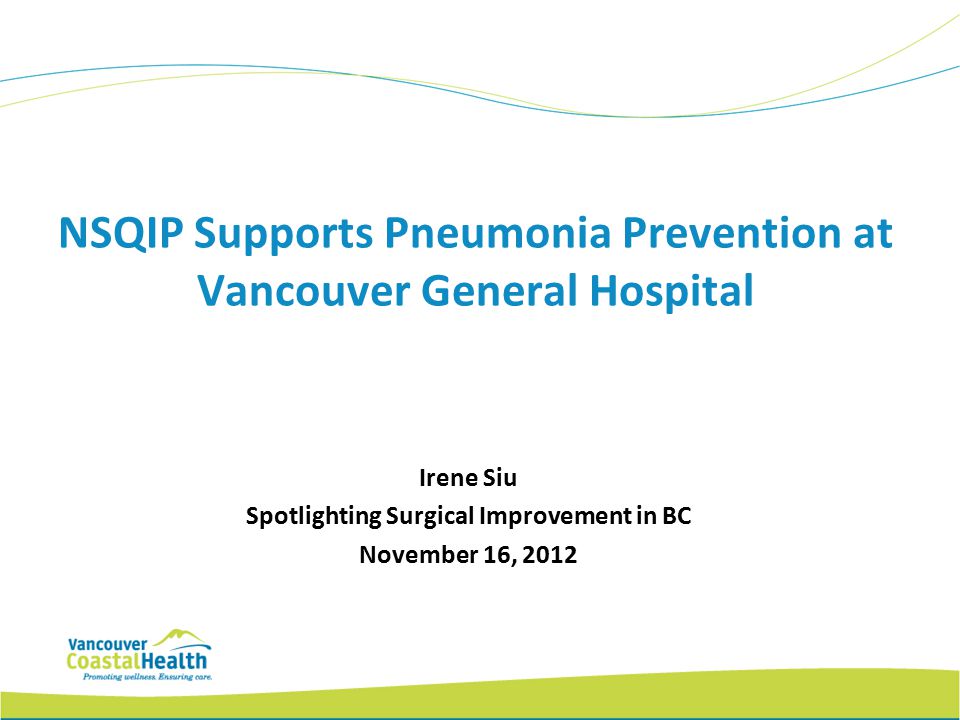 NSQIP Supports Pneumonia Prevention at Vancouver General Hospital

Irene Siu
Spotlighting Surgical Improvement in BC
November 16, 2012

Vancouver
CoastalHealth
Promoting wellness. Ensuring care.